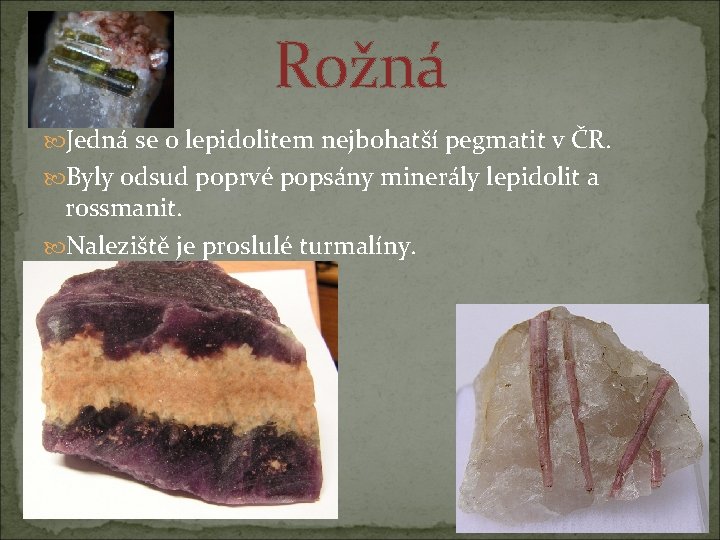 Rožná

Jedná se o lepidolitem nejbohatší pegmatit v ČR.

Byly odsud poprvé popsány minerály lepidolit a rossmanit.

Naleziště je proslulé turmalíny.